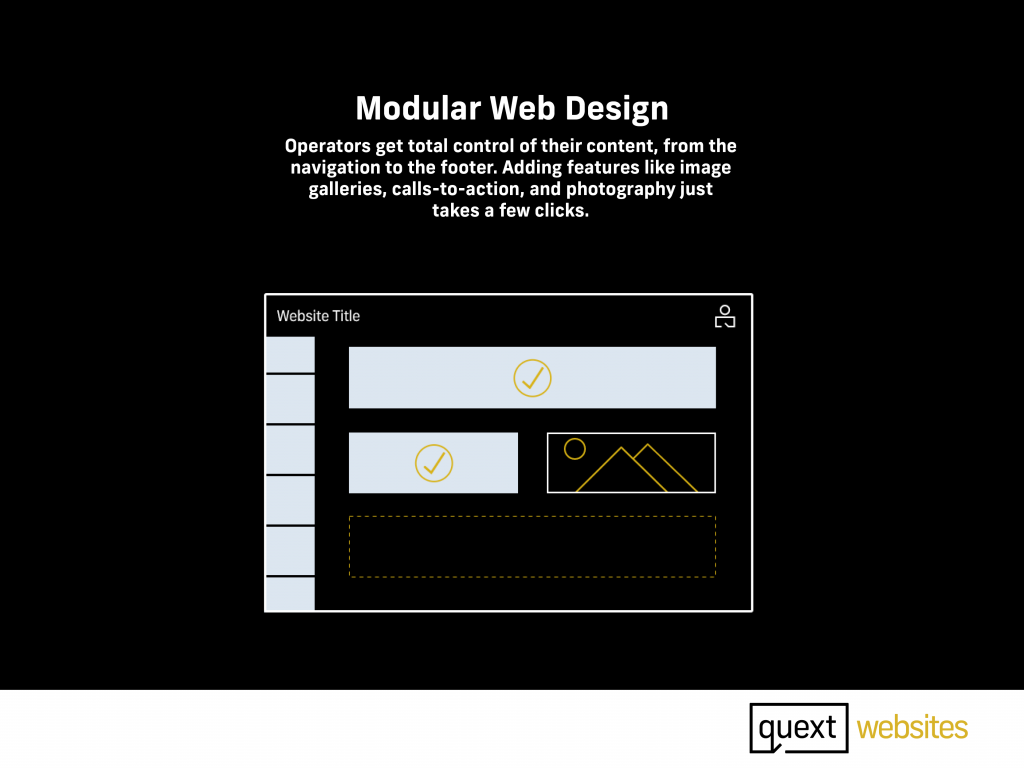 Modular Web Design

Operators get total control of their content, from the navigation to the footer. Adding features like image galleries, calls-to-action, and photography just takes a few clicks.

Website Title

quext websites